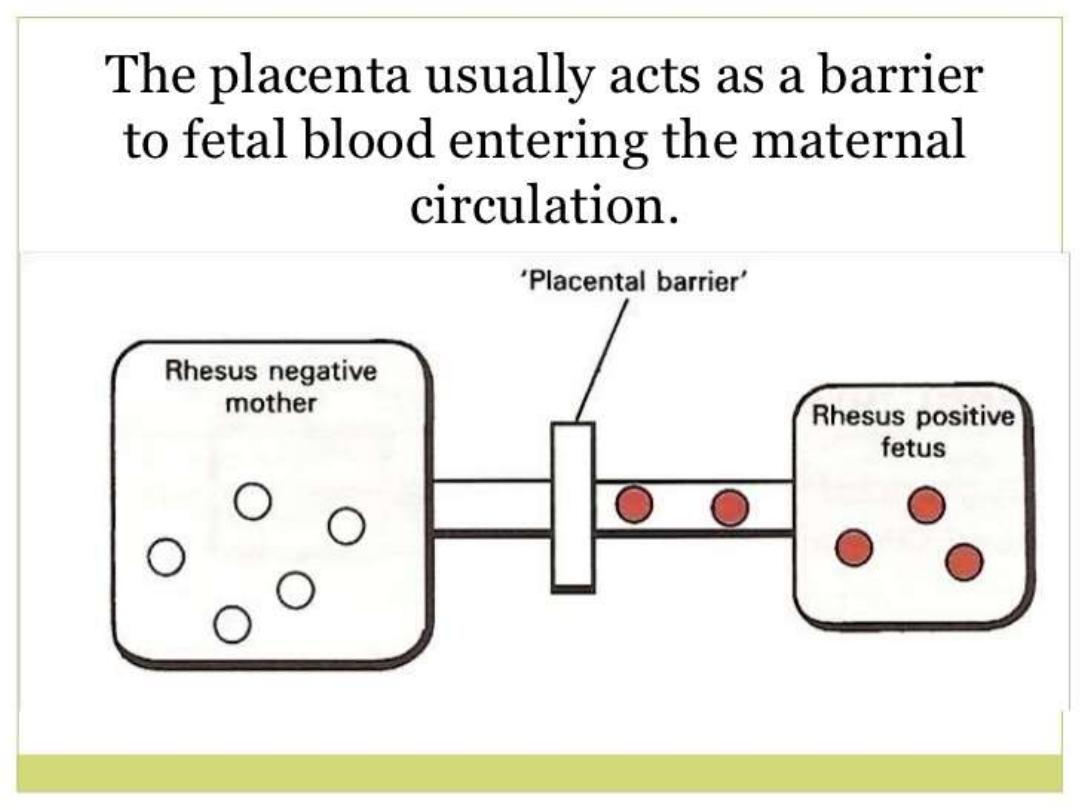 The placenta usually acts as a barrier to fetal blood entering the maternal circulation.

'Placental barrier'

Rhesus negative mother

Rhesus positive fetus